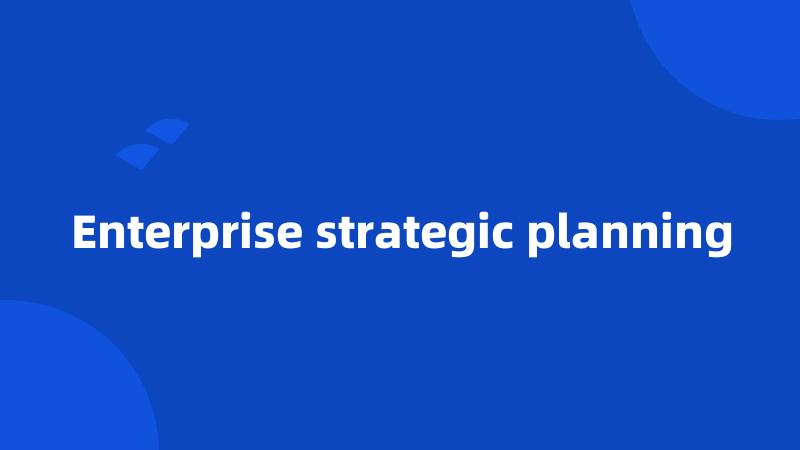 Enterprise strategic planning